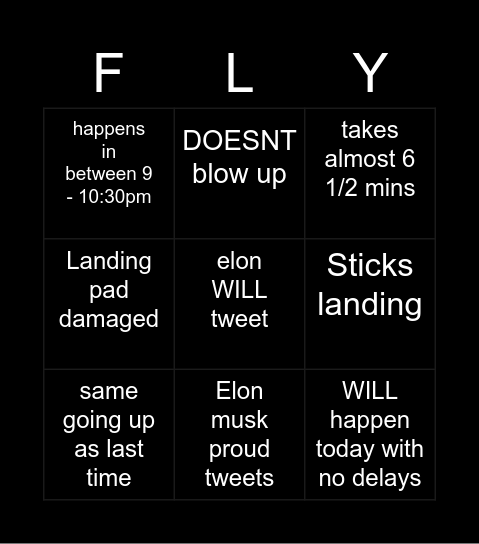 | F | L | Y |
|---|---|---|
| happens in between 9 - 10:30pm | DOESNT blow up | takes almost 6 1/2 mins |
| Landing pad damaged | elon WILL tweet | Sticks landing |
| same going up as last time | Elon musk proud tweets | WILL happen today with no delays |